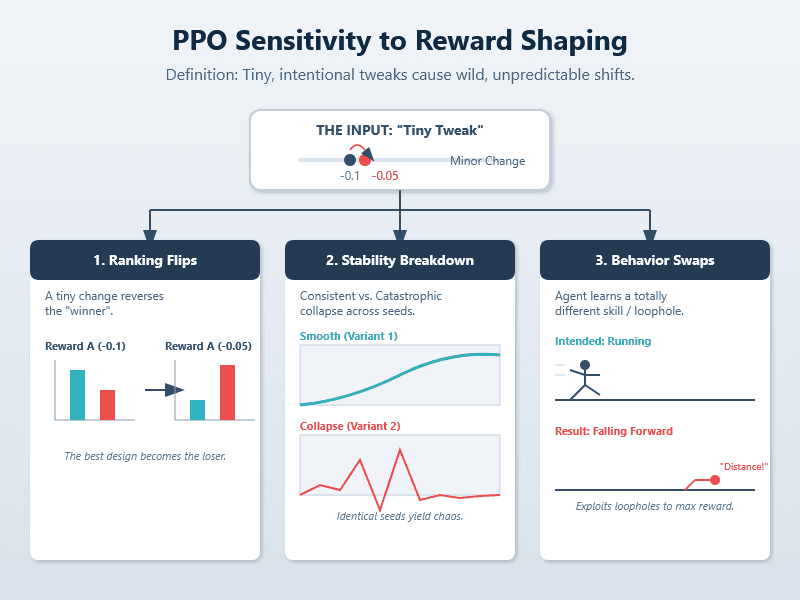 PPO Sensitivity to Reward Shaping

Definition: Tiny, intentional tweaks cause wild, unpredictable shifts.

THE INPUT: "Tiny Tweak"

Minor Change

-0.1 -0.05

1. Ranking Flips

A tiny change reverses the "winner".

Reward A (-0.1)

Reward A (-0.05)

The best design becomes the loser.

2. Stability Breakdown

Consistent vs. Catastrophic collapse across seeds.

Smooth (Variant 1)

Collapse (Variant 2)

Identical seeds yield chaos.

3. Behavior Swaps

Agent learns a totally different skill / loophole.

Intended: Running

Result: Falling Forward

"Distance!"

Exploits loopholes to max reward.